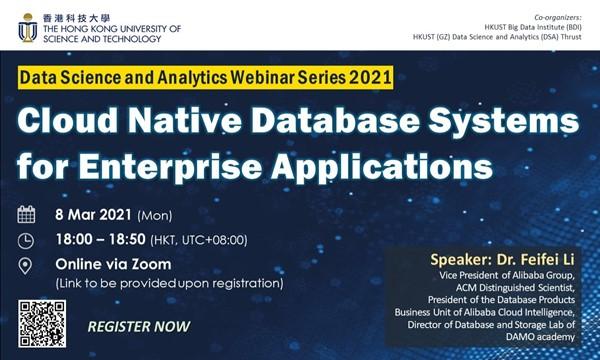 香港科技大學
THE HONG KONG UNIVERSITY OF SCIENCE AND TECHNOLOGY

Co-organizers:
HKUST Big Data Institute (BDI)
HKUST (GZ) Data Science and Analytics (DSA) Thrust

Data Science and Analytics Webinar Series 2021

Cloud Native Database Systems for Enterprise Applications

8 Mar 2021 (Mon)

18:00 – 18:50 (HKT, UTC+08:00)

Online via Zoom
(Link to be provided upon registration)

REGISTER NOW

Speaker: Dr. Feifei Li
Vice President of Alibaba Group,
ACM Distinguished Scientist,
President of the Database Products Business Unit of Alibaba Cloud Intelligence,
Director of Database and Storage Lab of DAMO academy